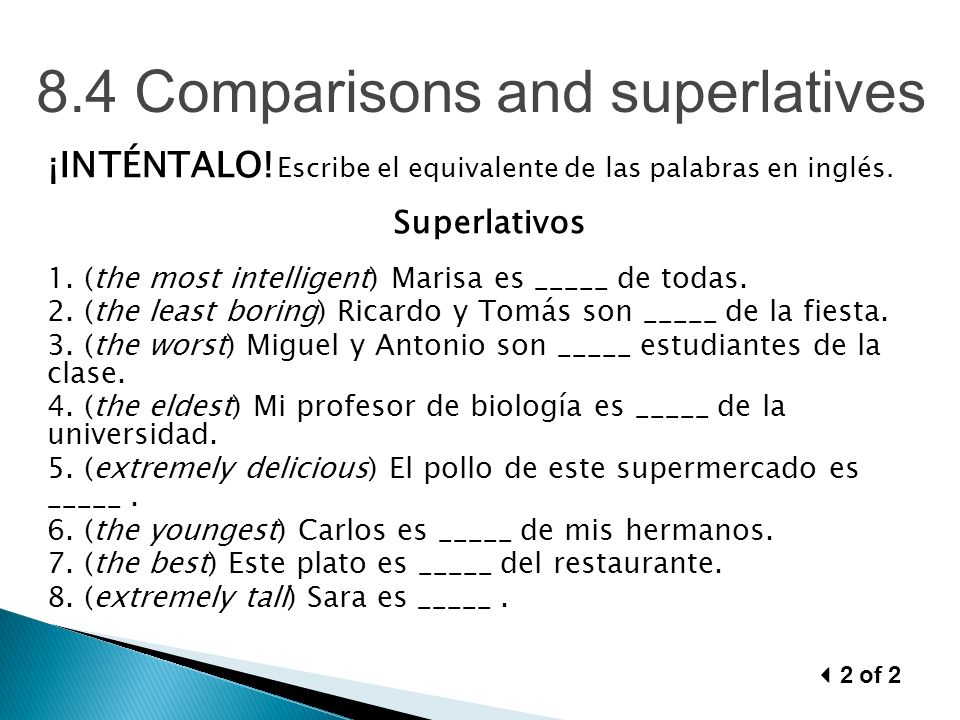 8.4 Comparisons and superlatives

¡INTÉNTALO! Escribe el equivalente de las palabras en inglés.

Superlativos

1. (the most intelligent) Marisa es _____ de todas.
2. (the least boring) Ricardo y Tomás son _____ de la fiesta.
3. (the worst) Miguel y Antonio son _____ estudiantes de la clase.
4. (the eldest) Mi profesor de biología es _____ de la universidad.
5. (extremely delicious) El pollo de este supermercado es _____ .
6. (the youngest) Carlos es _____ de mis hermanos.
7. (the best) Este plato es _____ del restaurante.
8. (extremely tall) Sara es _____ .

2 of 2